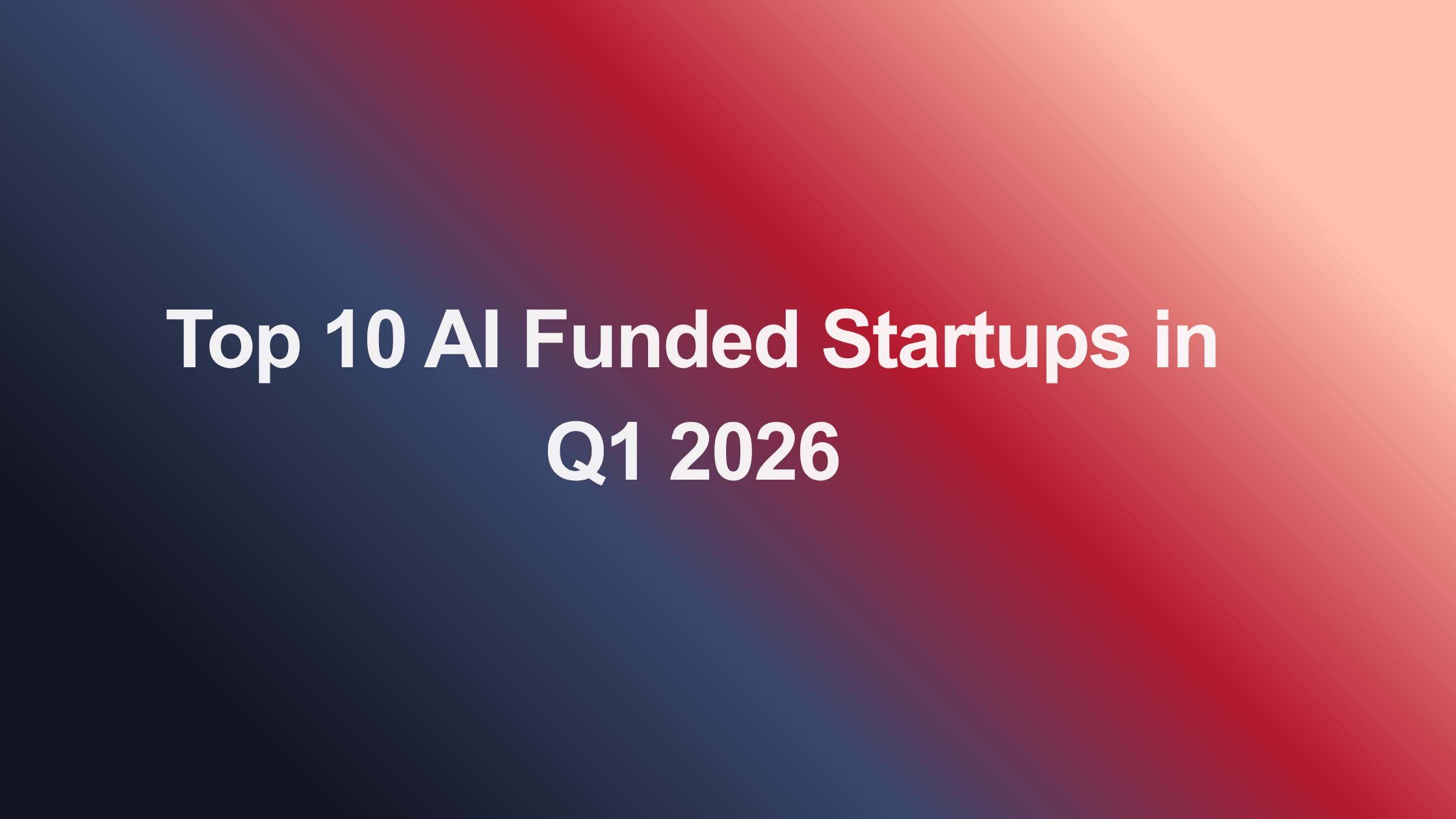 Top 10 AI Funded Startups in Q1 2026